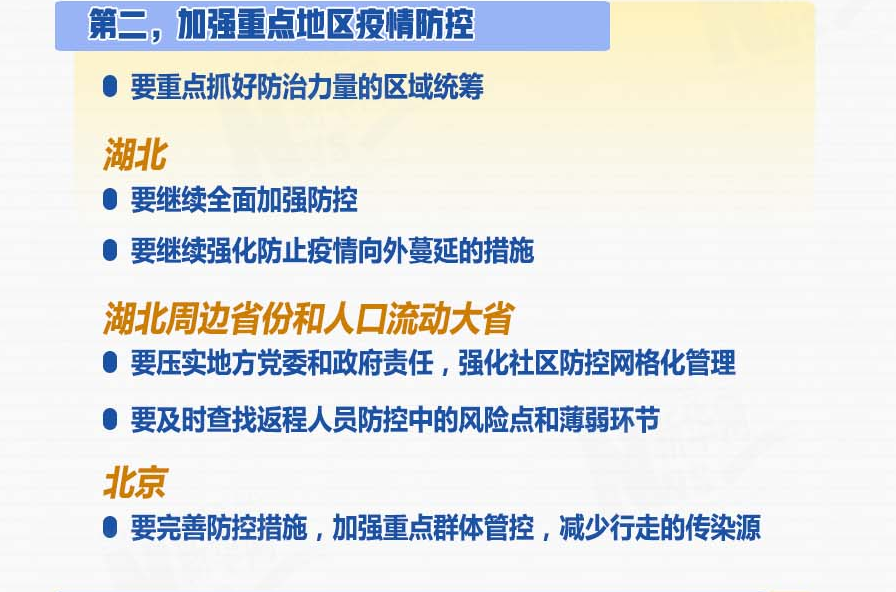 第二，加强重点地区疫情防控

要重点抓好防治力量的区域统筹

湖北

要继续全面加强防控

要继续强化防止疫情向外蔓延的措施

湖北周边省份和人口流动大省

要压实地方党委和政府责任，强化社区防控网格化管理

要及时查找返程人员防控中的风险点和薄弱环节

北京

要完善防控措施，加强重点群体管控，减少行走的传染源